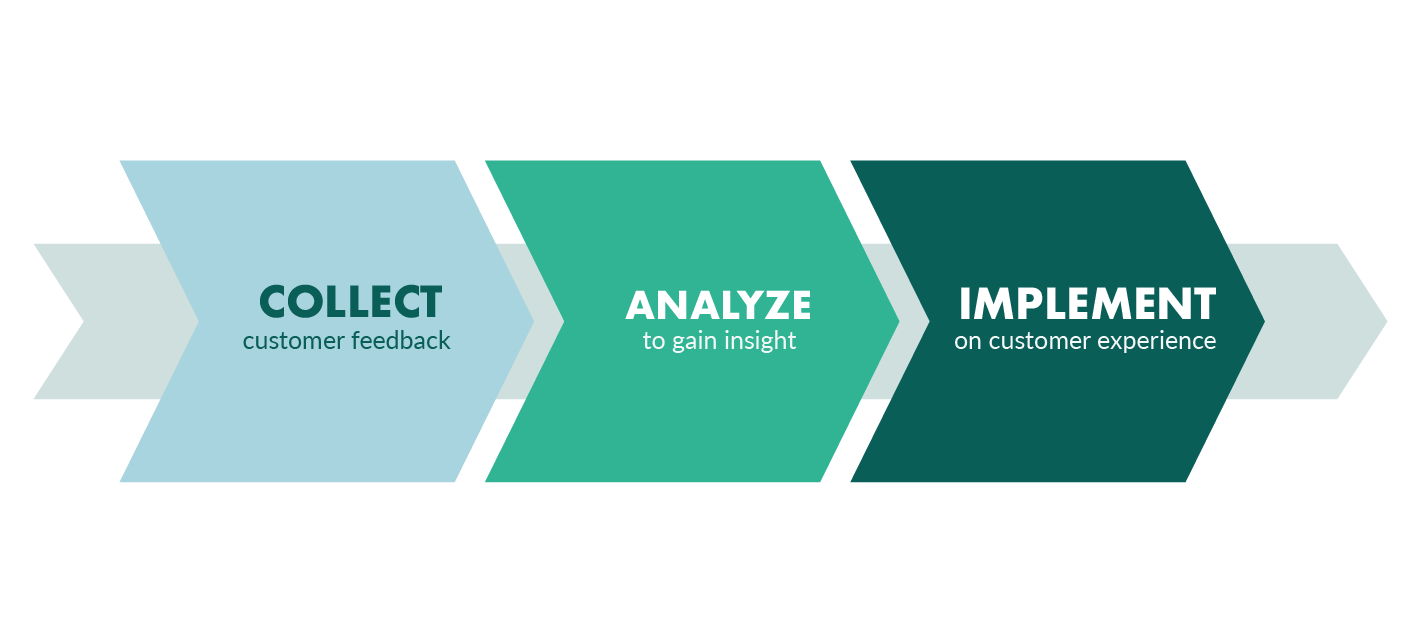 COLLECT
customer feedback

ANALYZE
to gain insight

IMPLEMENT
on customer experience